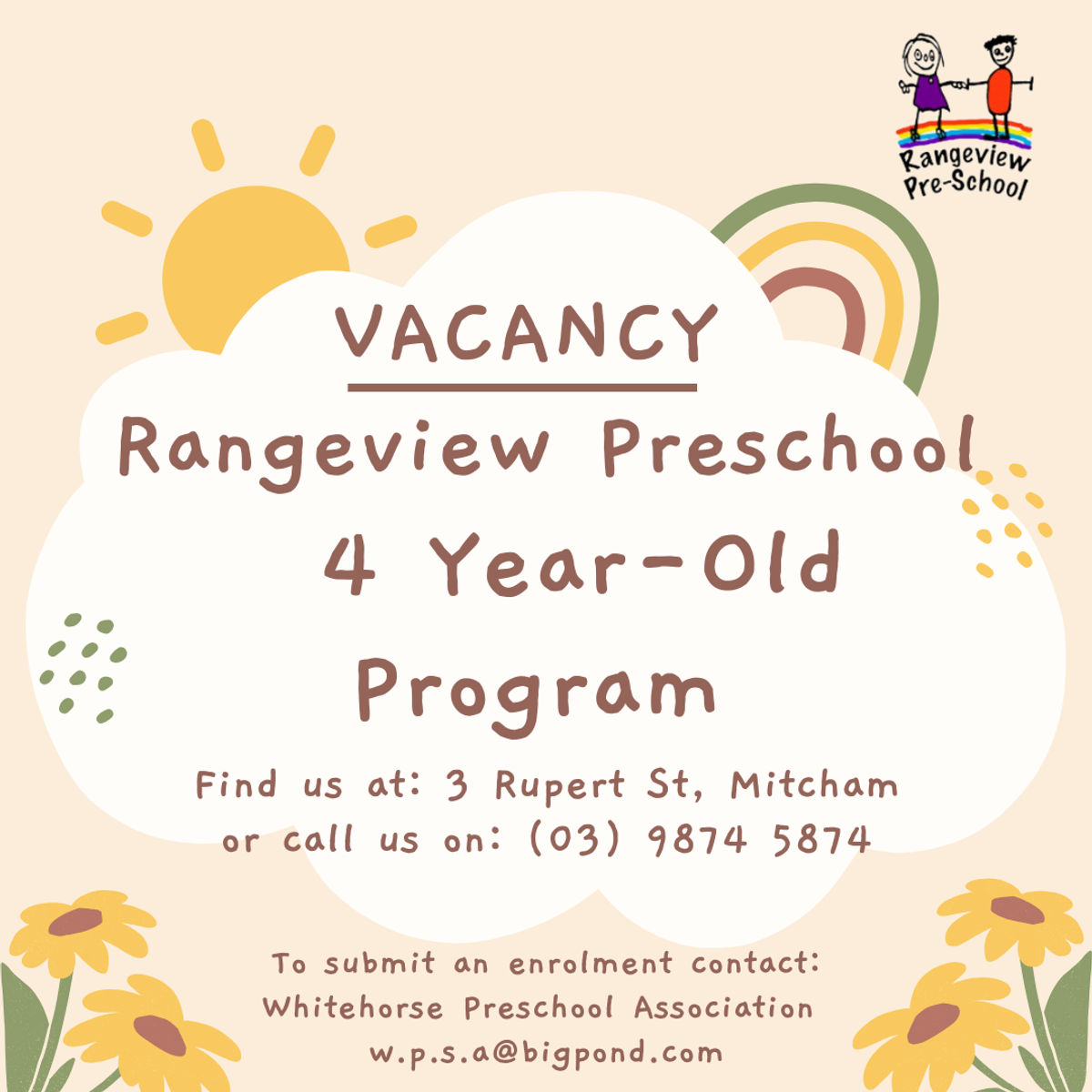 Rangeview Pre-School

VACANCY

Rangeview Preschool 4 Year-Old Program

Find us at: 3 Rupert St, Mitcham
or call us on: (03) 9874 5874

To submit an enrolment contact:
Whitehorse Preschool Association
w.p.s.a@bigpond.com